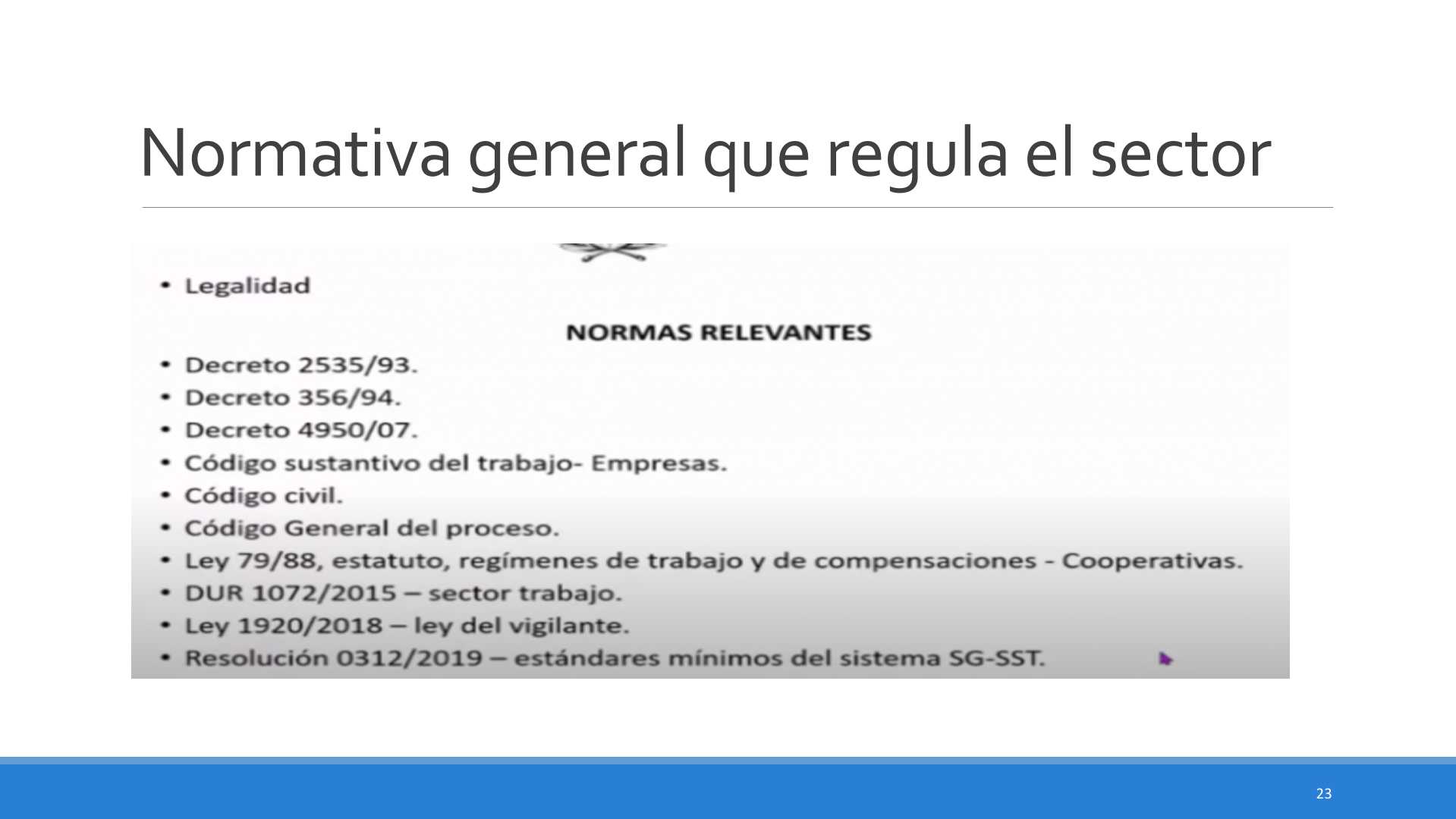 Normativa general que regula el sector

• Legalidad

NORMAS RELEVANTES

• Decreto 2535/93.
• Decreto 356/94.
• Decreto 4950/07.
• Código sustantivo del trabajo- Empresas.
• Código civil.
• Código General del proceso.
• Ley 79/88, estatuto, regímenes de trabajo y de compensaciones - Cooperativas.
• DUR 1072/2015 – sector trabajo.
• Ley 1920/2018 – ley del vigilante.
• Resolución 0312/2019 – estándares mínimos del sistema SG-SST.

23